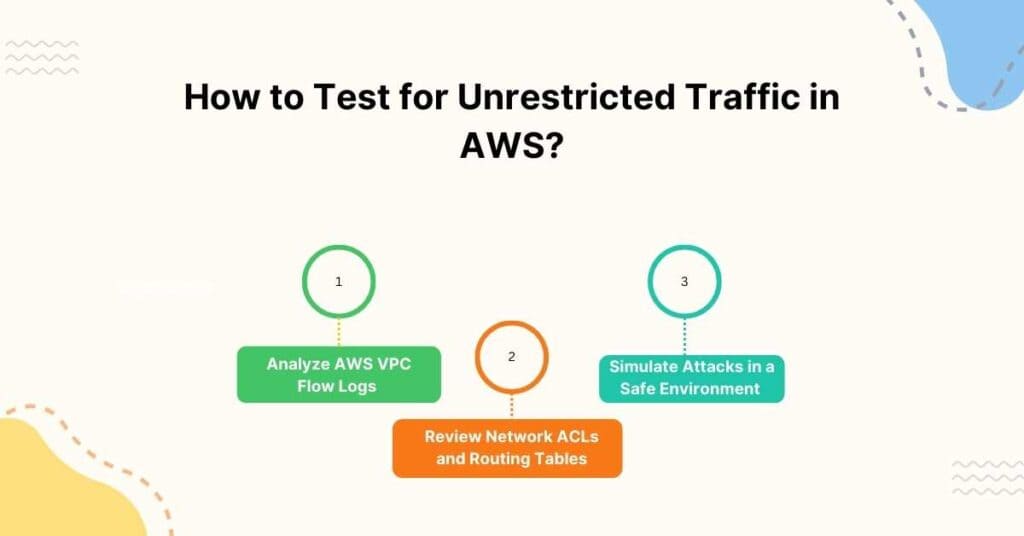 How to Test for Unrestricted Traffic in AWS?

1

Analyze AWS VPC Flow Logs

2

Review Network ACLs and Routing Tables

3

Simulate Attacks in a Safe Environment